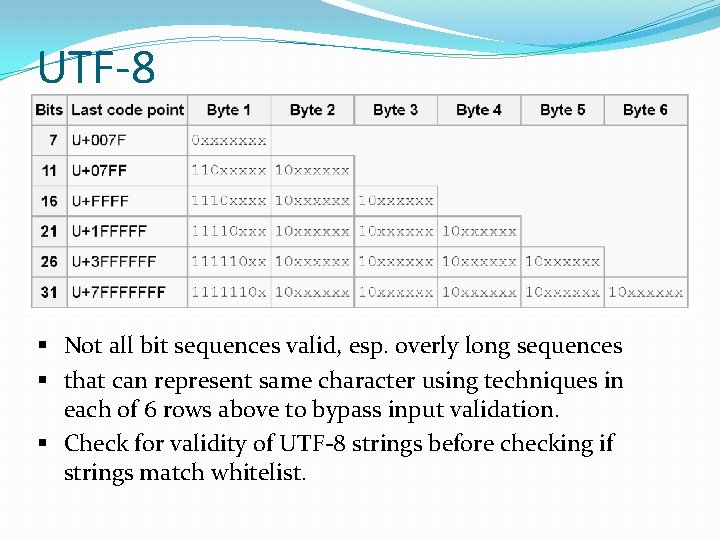 UTF-8

| Bits | Last code point | Byte 1 | Byte 2 | Byte 3 | Byte 4 | Byte 5 | Byte 6 |
|---|---|---|---|---|---|---|---|
| 7 | U+007F | 0xxxxxxx | | | | | |
| 11 | U+07FF | 110xxxxx | 10xxxxxx | | | | |
| 16 | U+FFFF | 1110xxxx | 10xxxxxx | 10xxxxxx | | | |
| 21 | U+1FFFFF | 11110xxx | 10xxxxxx | 10xxxxxx | 10xxxxxx | | |
| 26 | U+3FFFFFF | 111110xx | 10xxxxxx | 10xxxxxx | 10xxxxxx | 10xxxxxx | |
| 31 | U+7FFFFFFF | 1111110x | 10xxxxxx | 10xxxxxx | 10xxxxxx | 10xxxxxx | 10xxxxxx |

▪ Not all bit sequences valid, esp. overly long sequences

▪ that can represent same character using techniques in each of 6 rows above to bypass input validation.

▪ Check for validity of UTF-8 strings before checking if strings match whitelist.